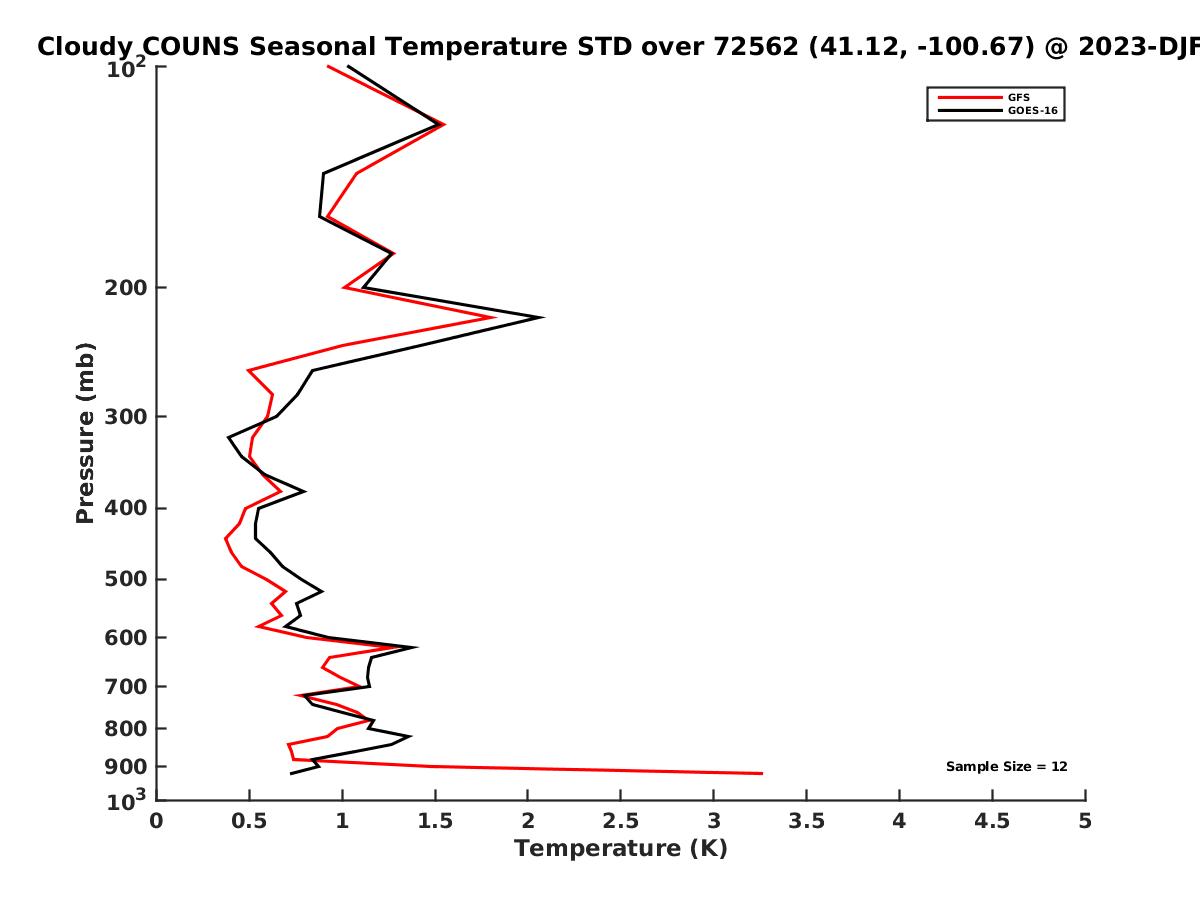 Cloudy COUNS Seasonal Temperature STD over 72562 (41.12, -100.67) @ 2023-DJF

GFS
GOES-16

Pressure (mb)

$10^2$
200
300
400
500
600
700
800
900
$10^3$

Sample Size = 12

0
0.5
1
1.5
2
2.5
3
3.5
4
4.5
5
Temperature (K)